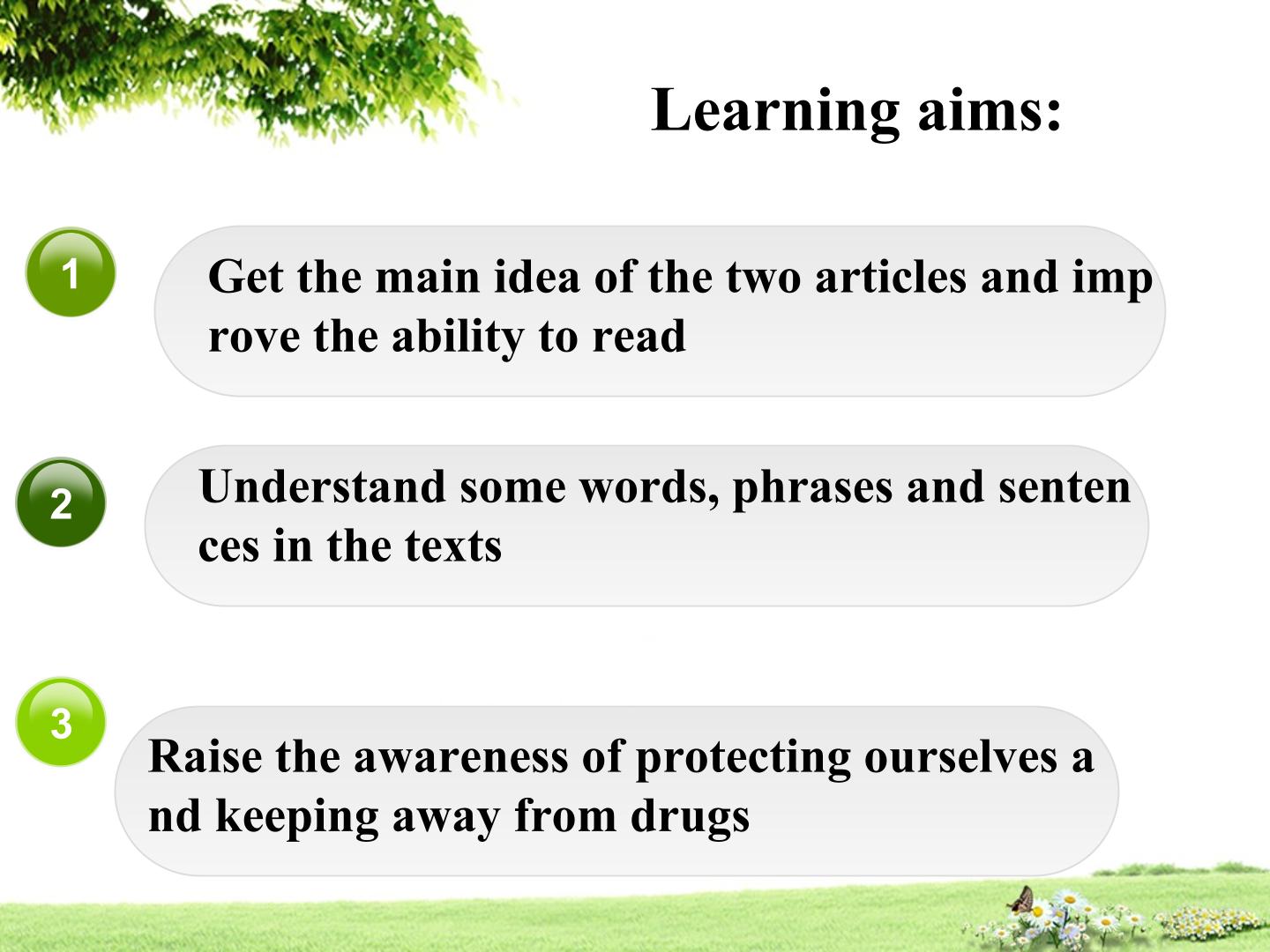 Learning aims:

1

Get the main idea of the two articles and imp rove the ability to read

2

Understand some words, phrases and senten ces in the texts

3

Raise the awareness of protecting ourselves a nd keeping away from drugs